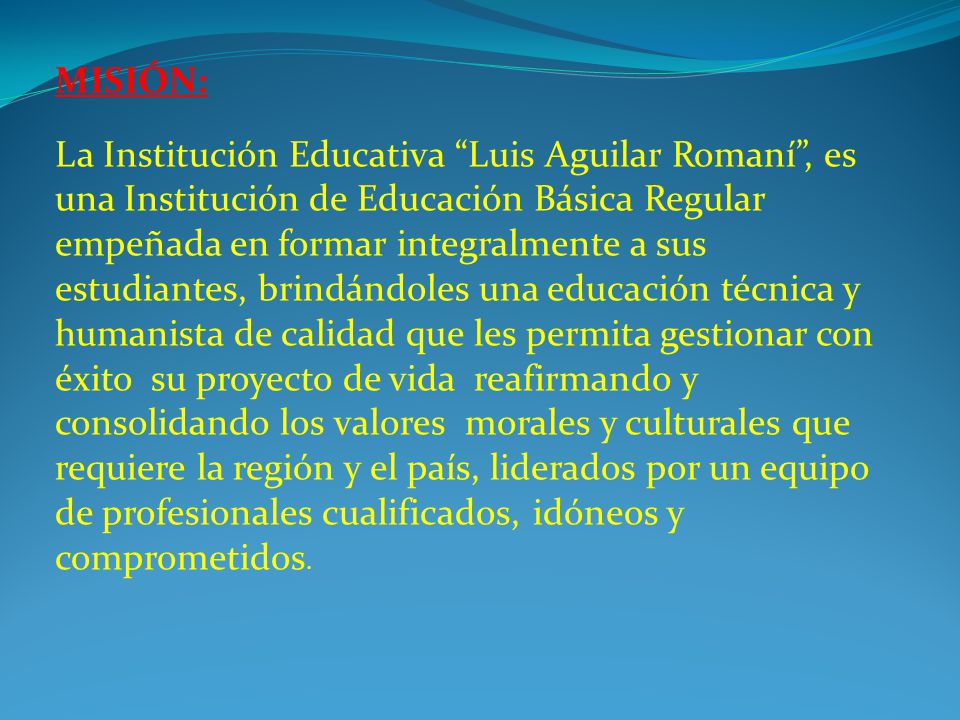 MISIÓN:

La Institución Educativa “Luis Aguilar Romaní”, es una Institución de Educación Básica Regular empeñada en formar integralmente a sus estudiantes, brindándoles una educación técnica y humanista de calidad que les permita gestionar con éxito su proyecto de vida reafirmando y consolidando los valores morales y culturales que requiere la región y el país, liderados por un equipo de profesionales cualificados, idóneos y comprometidos.